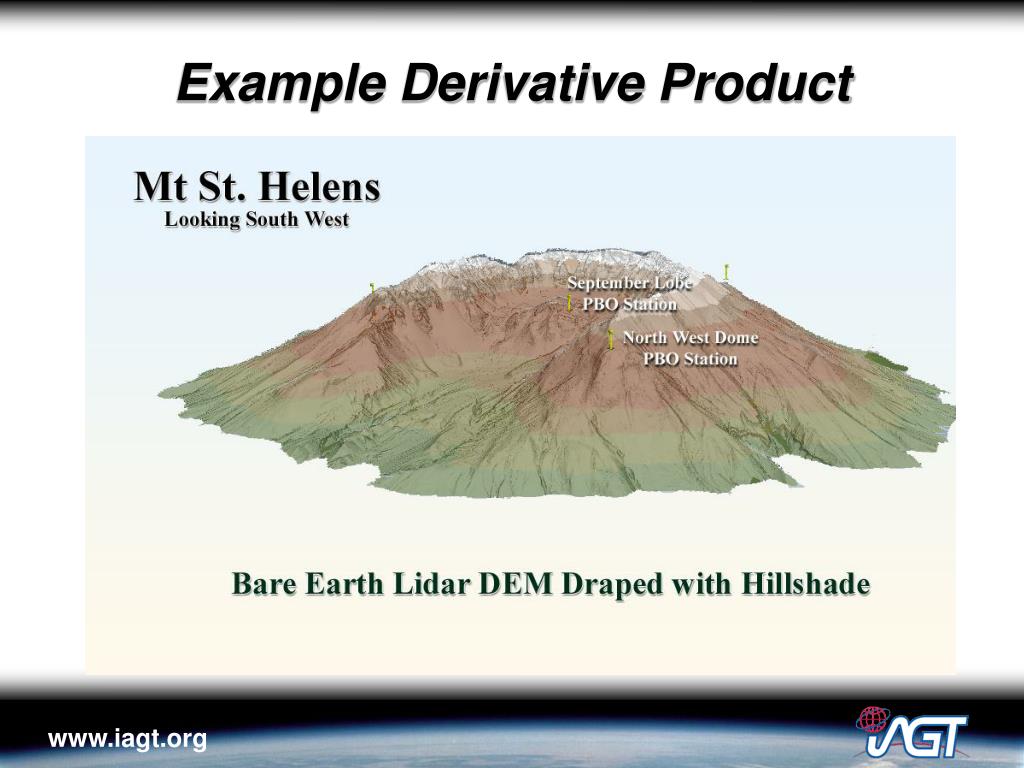 Example Derivative Product

Mt St. Helens
Looking South West

September Lobe
PBO Station

North West Dome
PBO Station

Bare Earth Lidar DEM Draped with Hillshade

www.iagt.org

IAGT